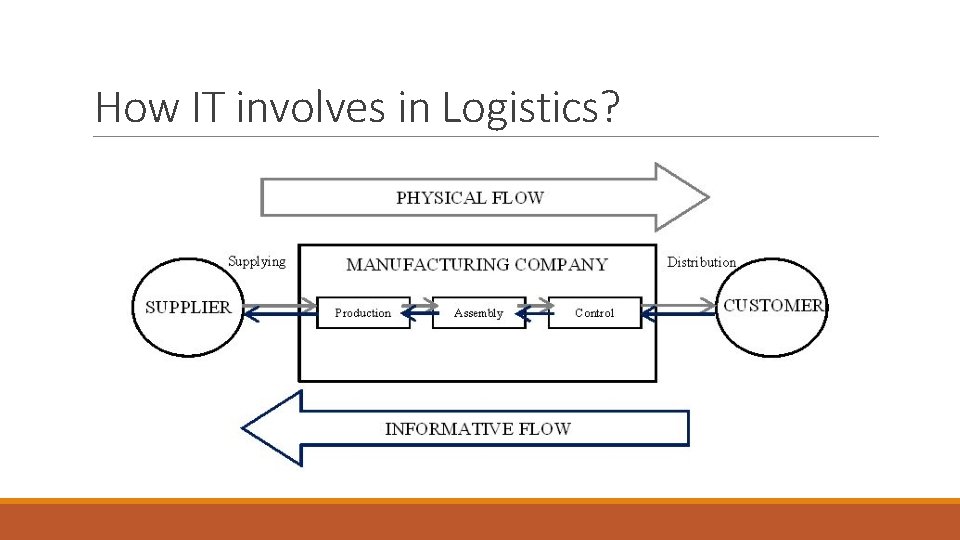 How IT involves in Logistics?

PHYSICAL FLOW

Supplying

MANUFACTURING COMPANY

Distribution

SUPPLIER

Production

Assembly

Control

CUSTOMER

INFORMATIVE FLOW